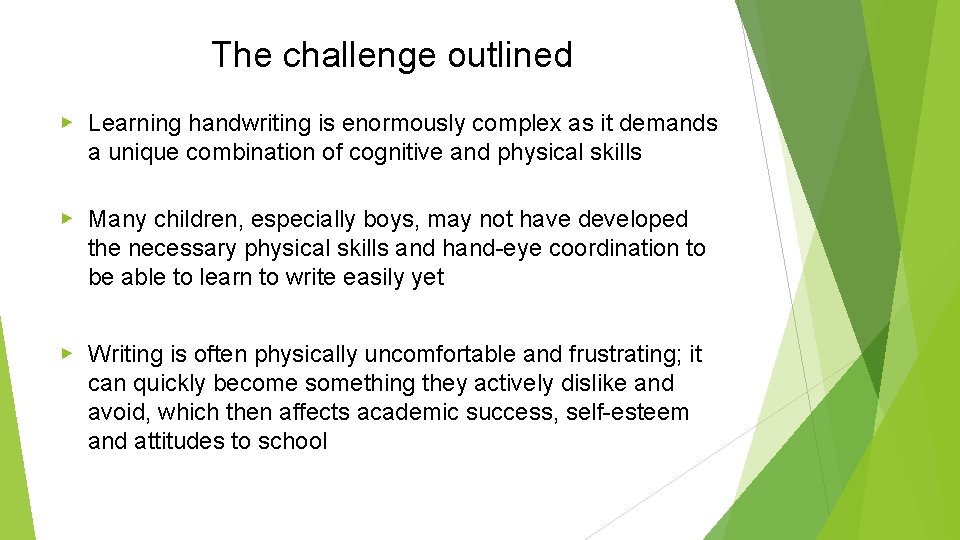 The challenge outlined

▶ Learning handwriting is enormously complex as it demands a unique combination of cognitive and physical skills

▶ Many children, especially boys, may not have developed the necessary physical skills and hand-eye coordination to be able to learn to write easily yet

▶ Writing is often physically uncomfortable and frustrating; it can quickly become something they actively dislike and avoid, which then affects academic success, self-esteem and attitudes to school